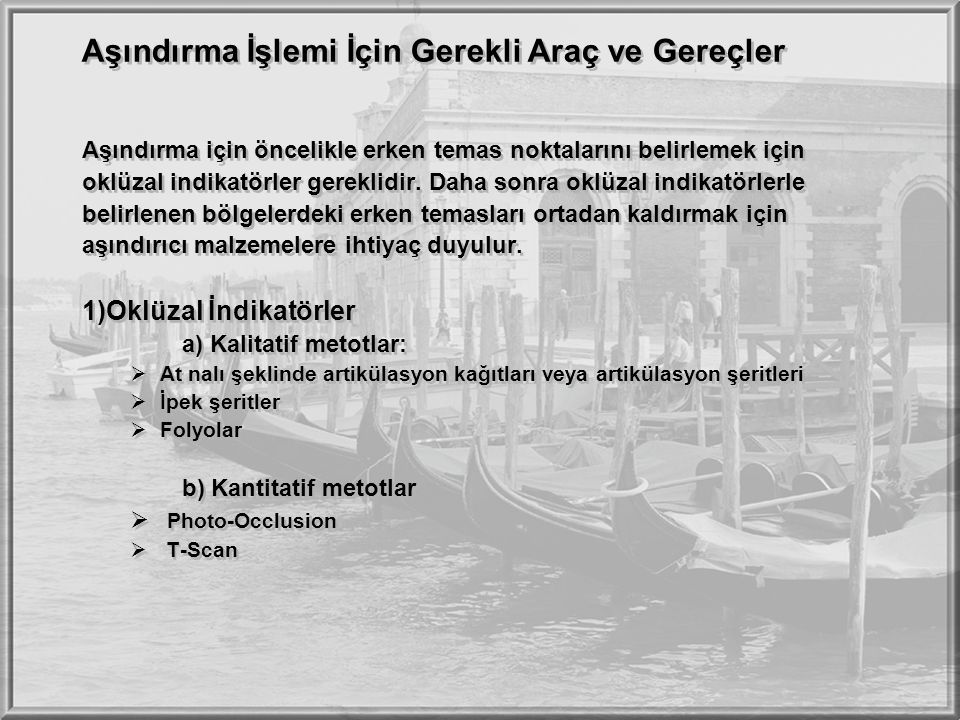 Aşındırma İşlemi İçin Gerekli Araç ve Gereçler

Aşındırma için öncelikle erken temas noktalarını belirlemek için oklüzal indikatörler gereklidir. Daha sonra oklüzal indikatörlerle belirlenen bölgelerdeki erken temasları ortadan kaldırmak için aşındırıcı malzemelere ihtiyaç duyulur.

1)Oklüzal İndikatörler

a) Kalitatif metotlar:

➢ At nalı şeklinde artikülasyon kağıtları veya artikülasyon şeritleri
➢ İpek şeritler
➢ Folyolar

b) Kantitatif metotlar

➢ Photo-Occlusion
➢ T-Scan